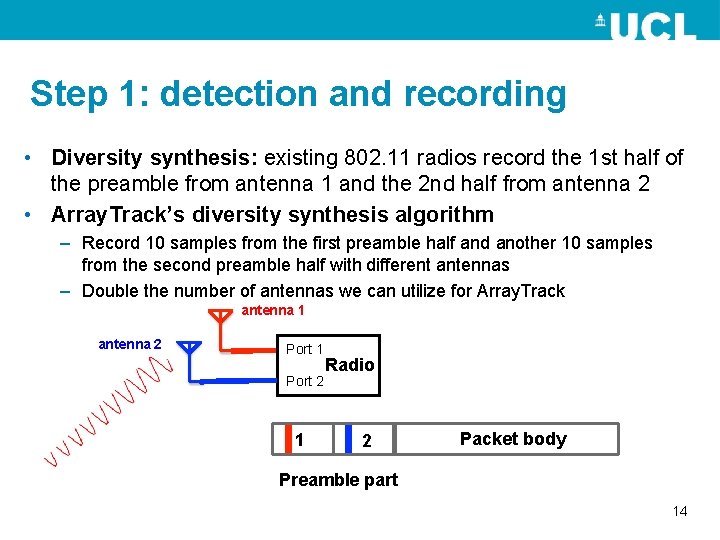 UCL

Step 1: detection and recording

• Diversity synthesis: existing 802.11 radios record the 1st half of the preamble from antenna 1 and the 2nd half from antenna 2

• ArrayTrack's diversity synthesis algorithm

– Record 10 samples from the first preamble half and another 10 samples from the second preamble half with different antennas

– Double the number of antennas we can utilize for ArrayTrack

antenna 1

antenna 2

Port 1
Radio
Port 2

1 2 Packet body

Preamble part

14